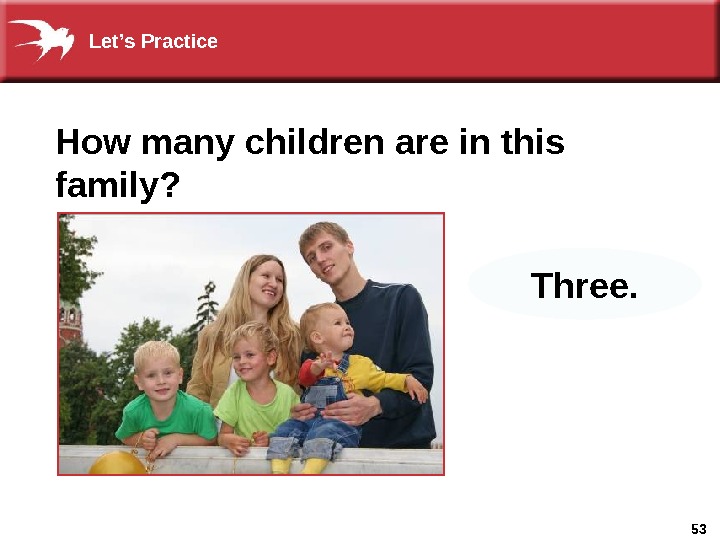 Let's Practice

How many children are in this family?

Three.

53